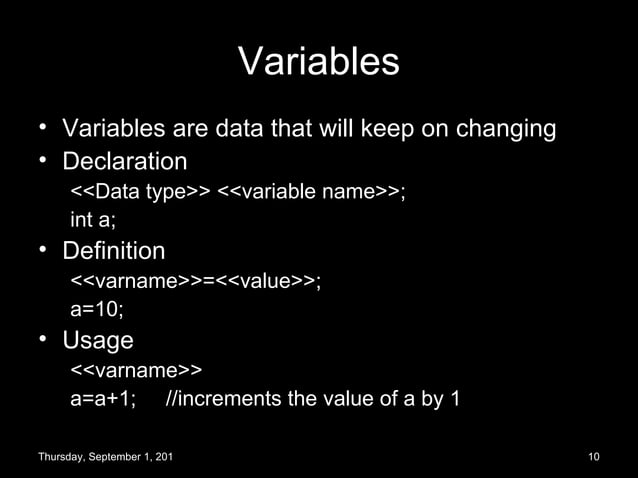 Variables

• Variables are data that will keep on changing
• Declaration
<<Data type>> <<variable name>>;
int a;
• Definition
<<varname>>=<<value>>;
a=10;
• Usage
<<varname>>
a=a+1; //increments the value of a by 1

Thursday, September 1, 201

10